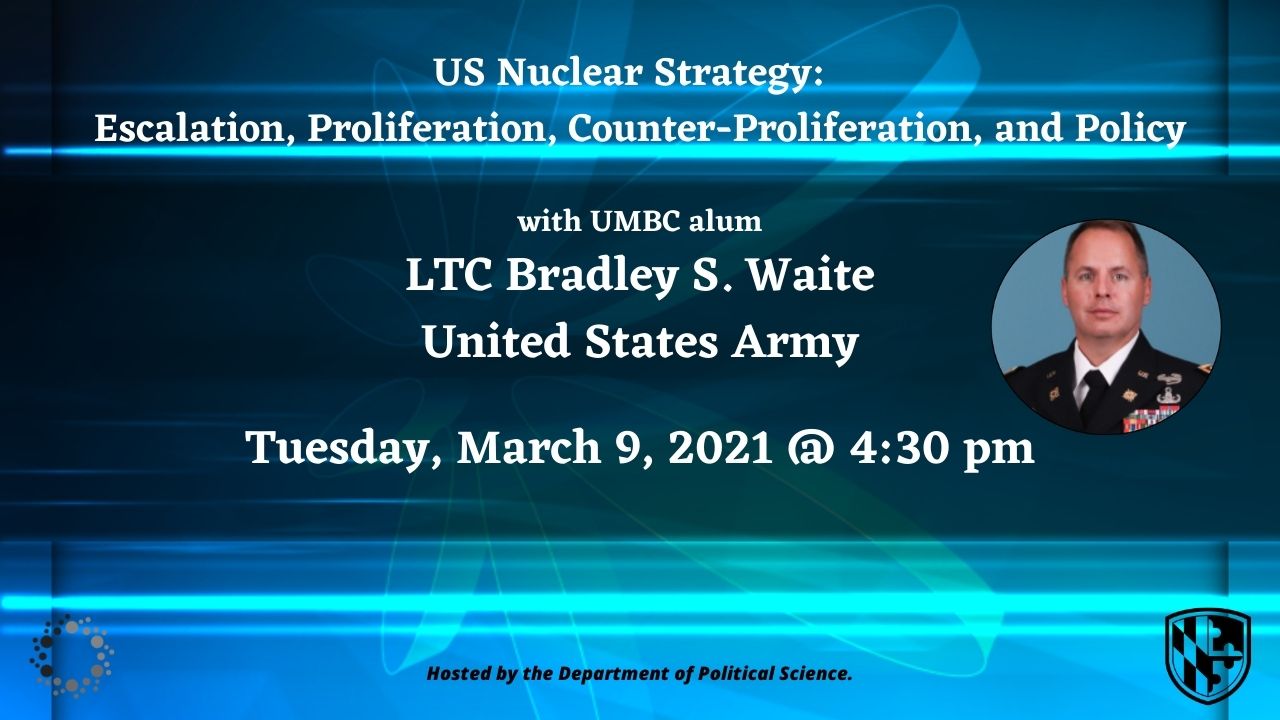 US Nuclear Strategy:
Escalation, Proliferation, Counter-Proliferation, and Policy

with UMBC alum
LTC Bradley S. Waite
United States Army

Tuesday, March 9, 2021 @ 4:30 pm

Hosted by the Department of Political Science.